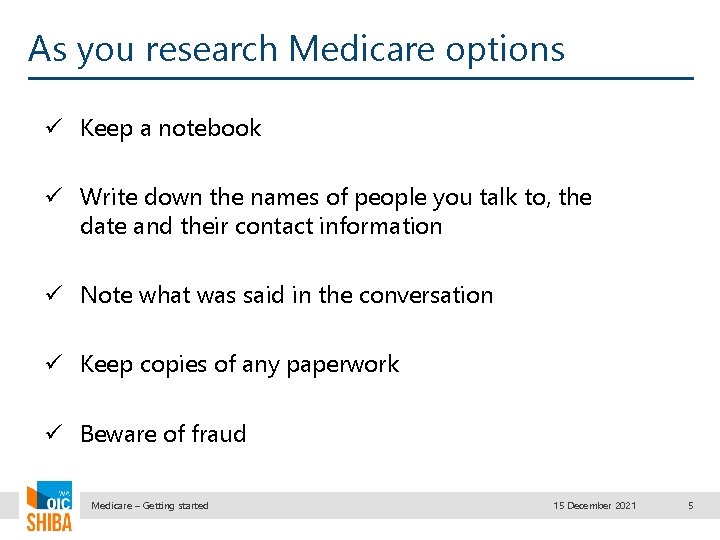 As you research Medicare options

✓ Keep a notebook

✓ Write down the names of people you talk to, the date and their contact information

✓ Note what was said in the conversation

✓ Keep copies of any paperwork

✓ Beware of fraud

WA OIC SHIBA

Medicare – Getting started

15 December 2021

5